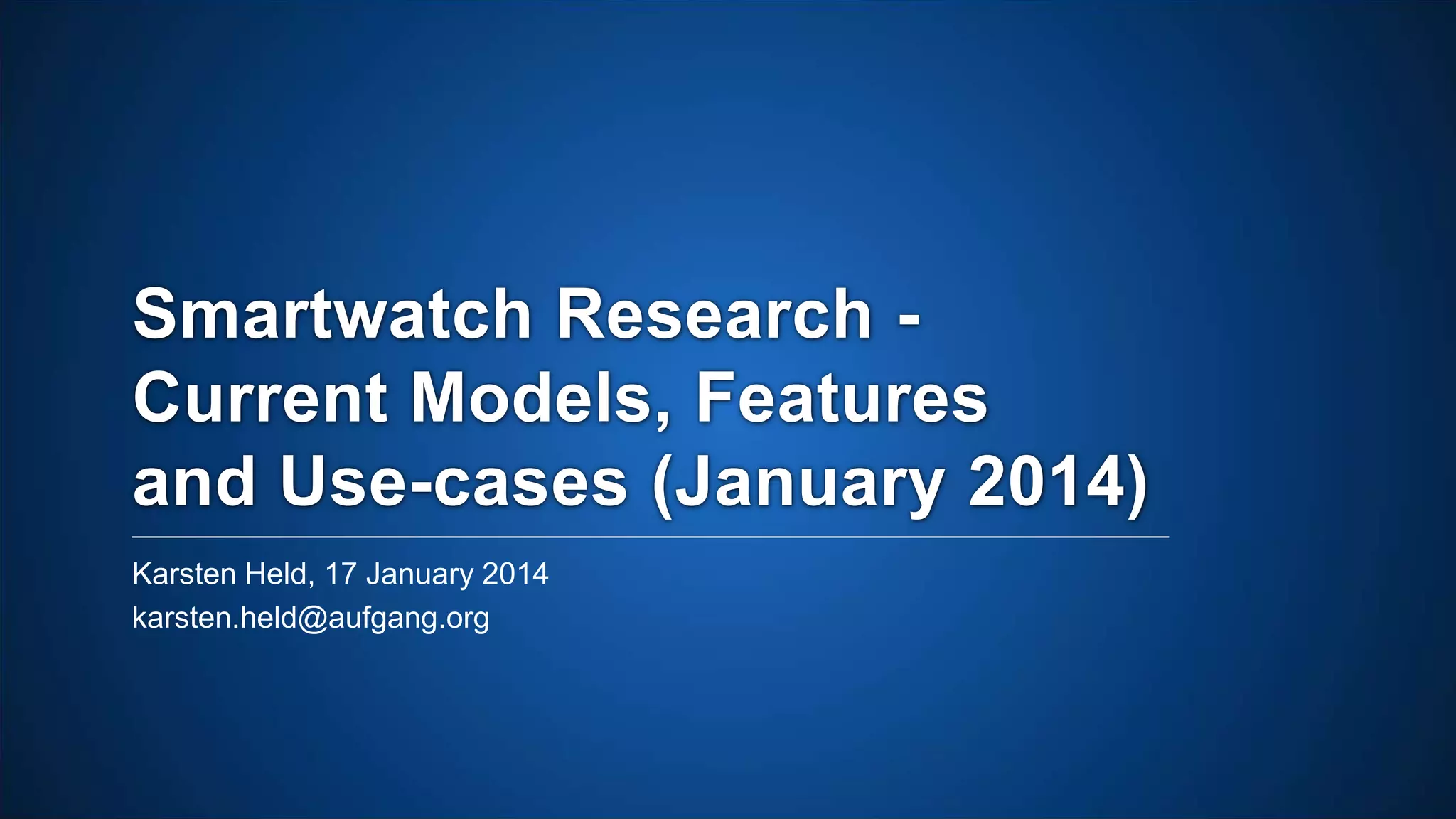 Smartwatch Research - Current Models, Features and Use-cases (January 2014)

Karsten Held, 17 January 2014
karsten.held@aufgang.org